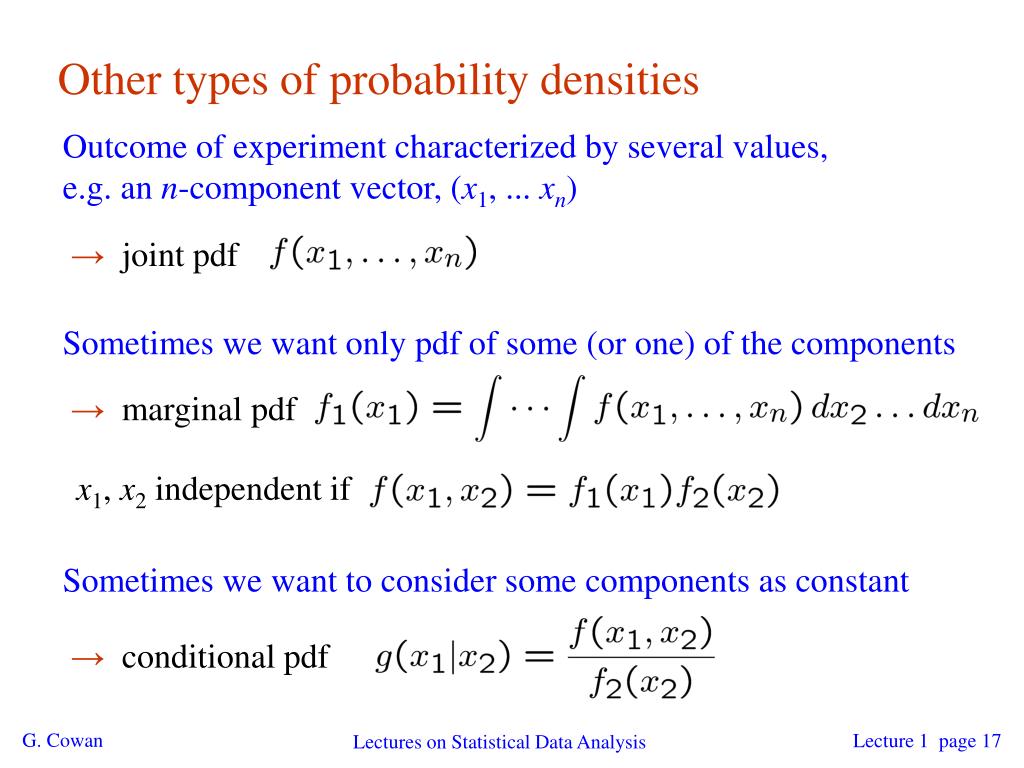 Other types of probability densities

Outcome of experiment characterized by several values, e.g. an $n$-component vector, $(x_1, ... x_n)$

→ joint pdf $f(x_1, \ldots, x_n)$

Sometimes we want only pdf of some (or one) of the components

→ marginal pdf $f_1(x_1) = \int \cdots \int f(x_1, \ldots, x_n)\, dx_2 \ldots dx_n$

$x_1$, $x_2$ independent if $f(x_1, x_2) = f_1(x_1) f_2(x_2)$

Sometimes we want to consider some components as constant

→ conditional pdf $g(x_1|x_2) = \frac{f(x_1, x_2)}{f_2(x_2)}$

G. Cowan

Lectures on Statistical Data Analysis

Lecture 1 page 17